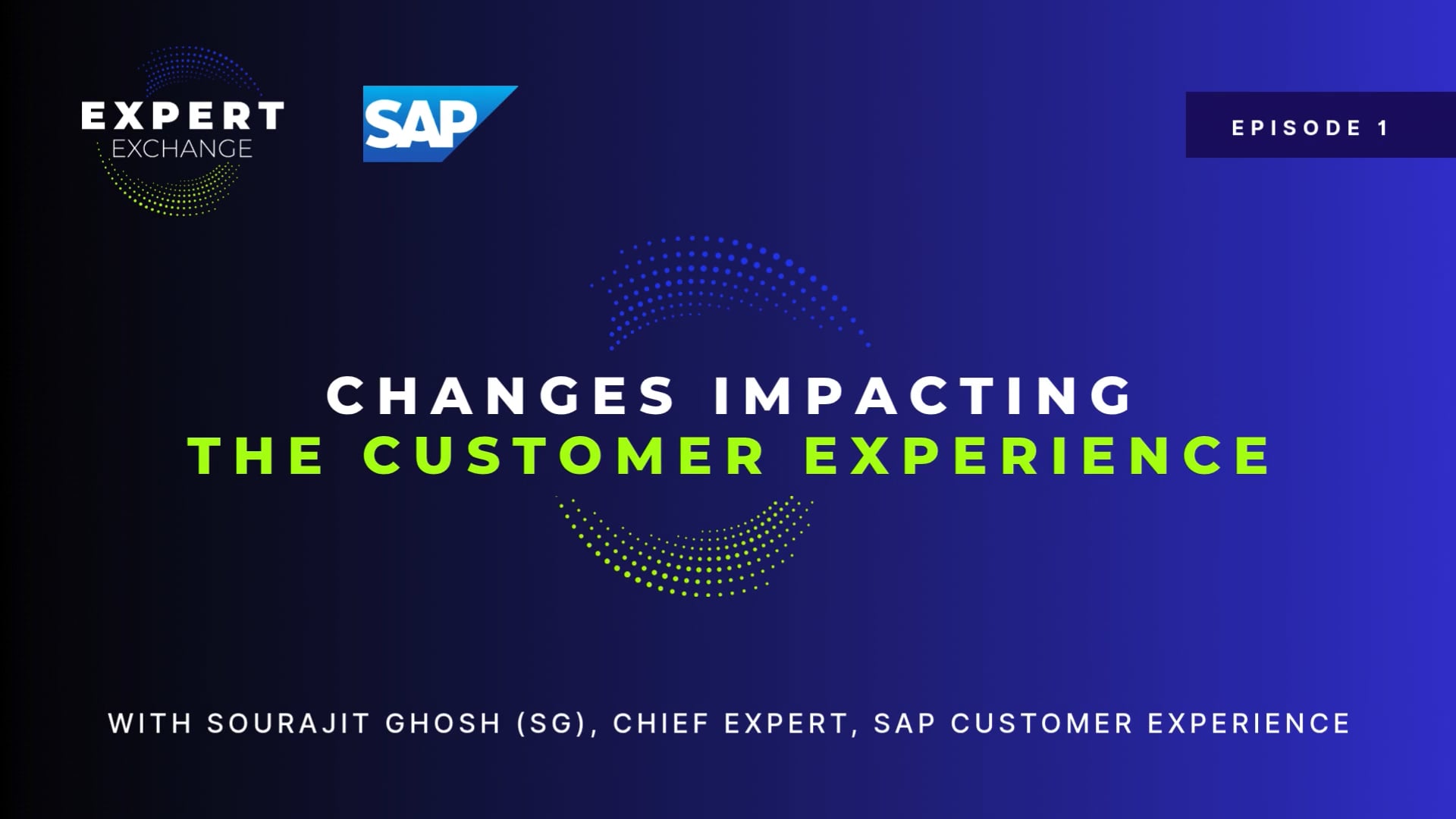 EXPERT
EXCHANGE

SAP

EPISODE 1

CHANGES IMPACTING
THE CUSTOMER EXPERIENCE

WITH SOURAJIT GHOSH (SG), CHIEF EXPERT, SAP CUSTOMER EXPERIENCE